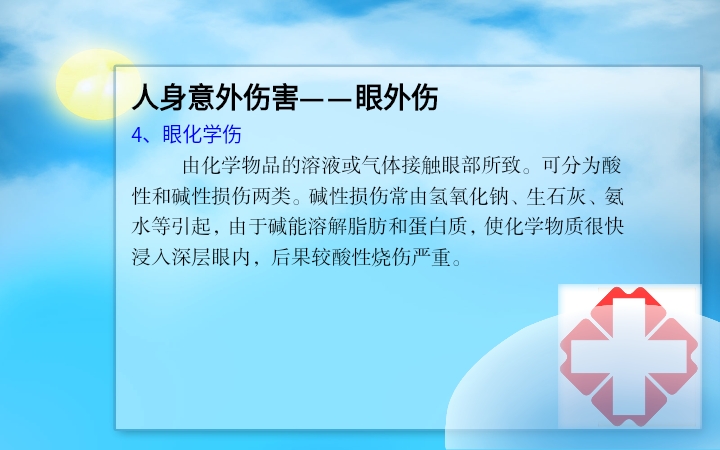 人身意外伤害——眼外伤

4、眼化学伤

由化学物品的溶液或气体接触眼部所致。可分为酸性和碱性损伤两类。碱性损伤常由氢氧化钠、生石灰、氨水等引起，由于碱能溶解脂肪和蛋白质，使化学物质很快浸入深层眼内，后果较酸性烧伤严重。